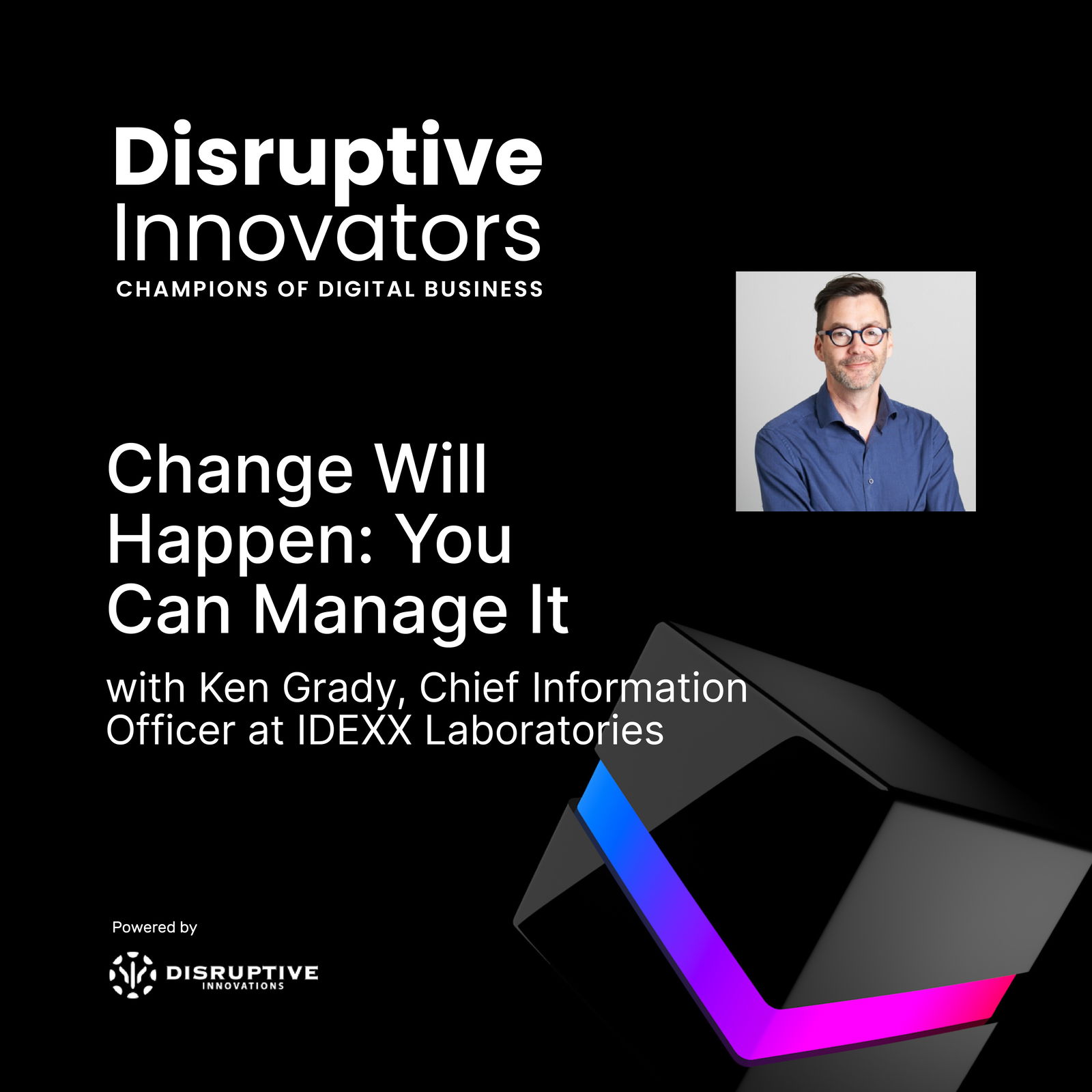 Disruptive Innovators
CHAMPIONS OF DIGITAL BUSINESS

Change Will Happen: You Can Manage It

with Ken Grady, Chief Information Officer at IDEXX Laboratories

Powered by

DISRUPTIVE
INNOVATIONS